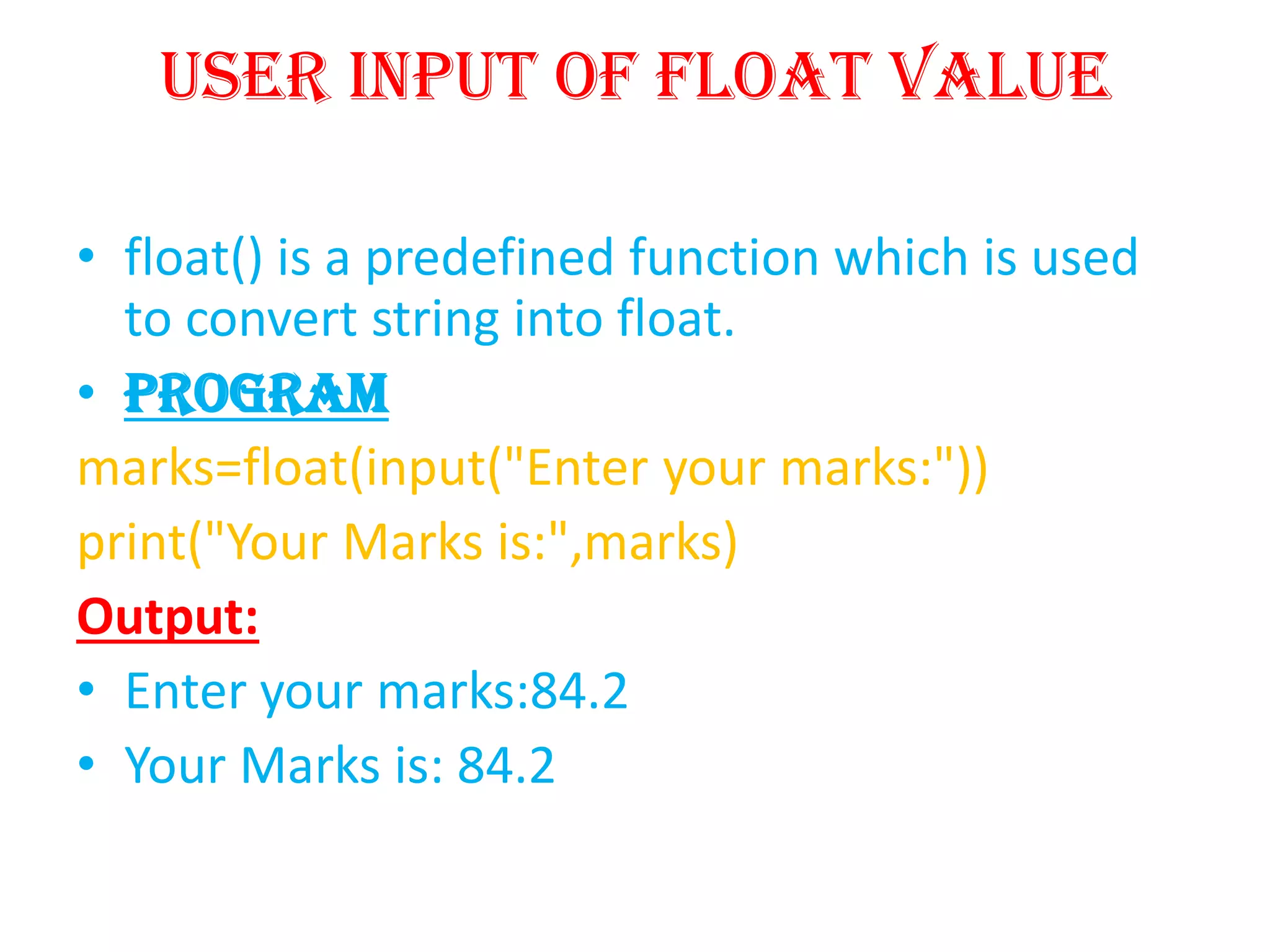 USER INPUT OF FLOAT VALUE

• float() is a predefined function which is used to convert string into float.

• PROGRAM

marks=float(input("Enter your marks:"))

print("Your Marks is:",marks)

Output:

• Enter your marks:84.2

• Your Marks is: 84.2